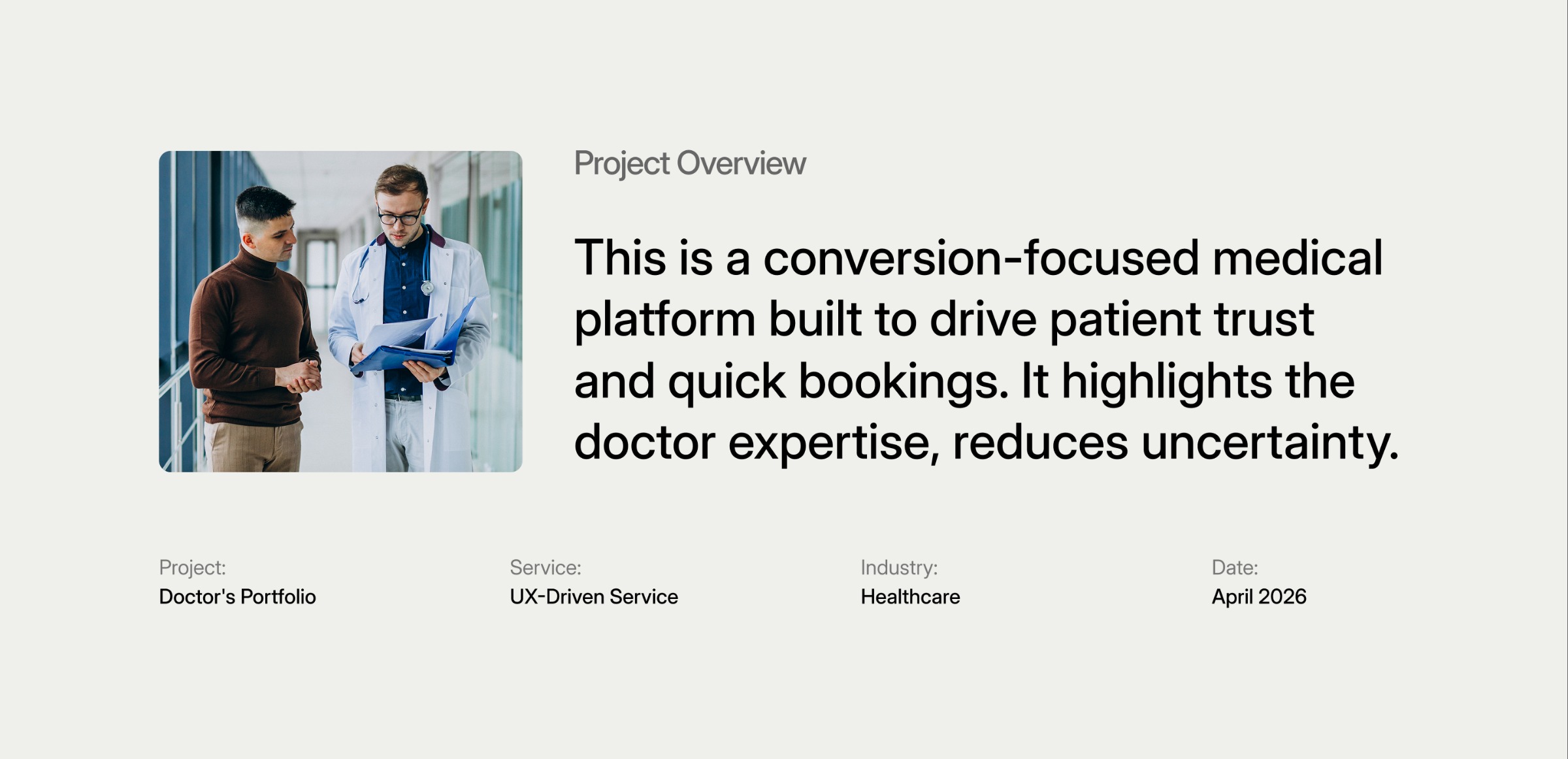 Project Overview

This is a conversion-focused medical platform built to drive patient trust and quick bookings. It highlights the doctor expertise, reduces uncertainty.

Project:
Doctor's Portfolio

Service:
UX-Driven Service

Industry:
Healthcare

Date:
April 2026